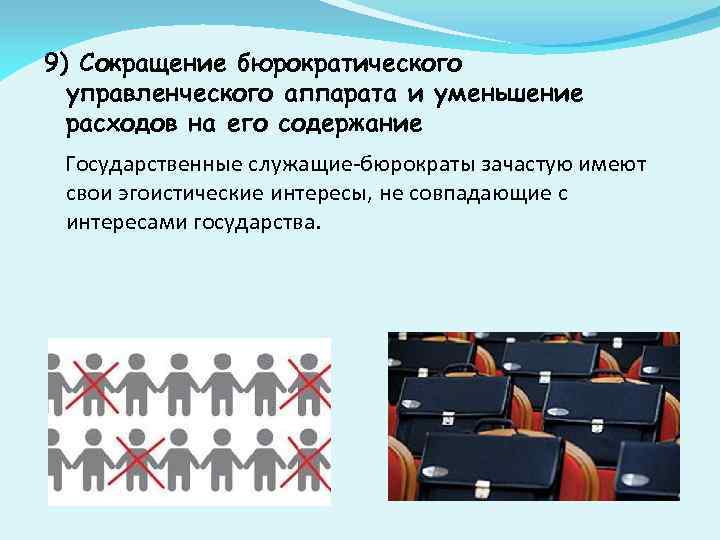 9) Сокращение бюрократического управленческого аппарата и уменьшение расходов на его содержание

Государственные служащие-бюрократы зачастую имеют свои эгоистические интересы, не совпадающие с интересами государства.